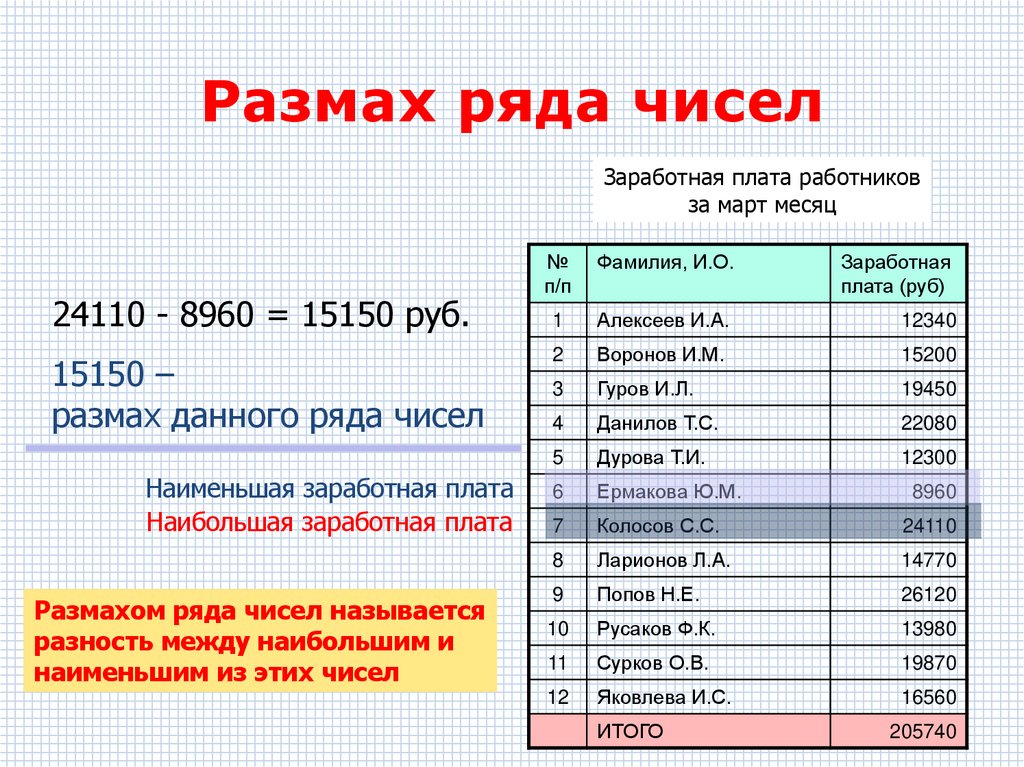 Размах ряда чисел

Заработная плата работников за март месяц

24110 - 8960 = 15150 руб.

15150 – размах данного ряда чисел

Наименьшая заработная плата
Наибольшая заработная плата

Размахом ряда чисел называется разность между наибольшим и наименьшим из этих чисел

| № п/п | Фамилия, И.О. | Заработная плата (руб) |
|---|---|---|
| 1 | Алексеев И.А. | 12340 |
| 2 | Воронов И.М. | 15200 |
| 3 | Гуров И.Л. | 19450 |
| 4 | Данилов Т.С. | 22080 |
| 5 | Дурова Т.И. | 12300 |
| 6 | Ермакова Ю.М. | 8960 |
| 7 | Колосов С.С. | 24110 |
| 8 | Ларионов Л.А. | 14770 |
| 9 | Попов Н.Е. | 26120 |
| 10 | Русаков Ф.К. | 13980 |
| 11 | Сурков О.В. | 19870 |
| 12 | Яковлева И.С. | 16560 |
|  | ИТОГО | 205740 |